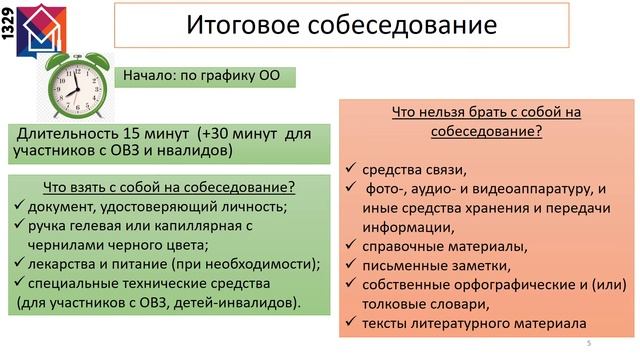 1329

Итоговое собеседование

Начало: по графику ОО

Длительность 15 минут (+30 минут для участников с ОВЗ и нвалидов)

Что взять с собой на собеседование?
✓ документ, удостоверяющий личность;
✓ ручка гелевая или капиллярная с чернилами черного цвета;
✓ лекарства и питание (при необходимости);
✓ специальные технические средства (для участников с ОВЗ, детей-инвалидов).

Что нельзя брать с собой на собеседование?

✓ средства связи,
✓ фото-, аудио- и видеоаппаратуру, и иные средства хранения и передачи информации,
✓ справочные материалы,
✓ письменные заметки,
✓ собственные орфографические и (или) толковые словари,
✓ тексты литературного материала

5